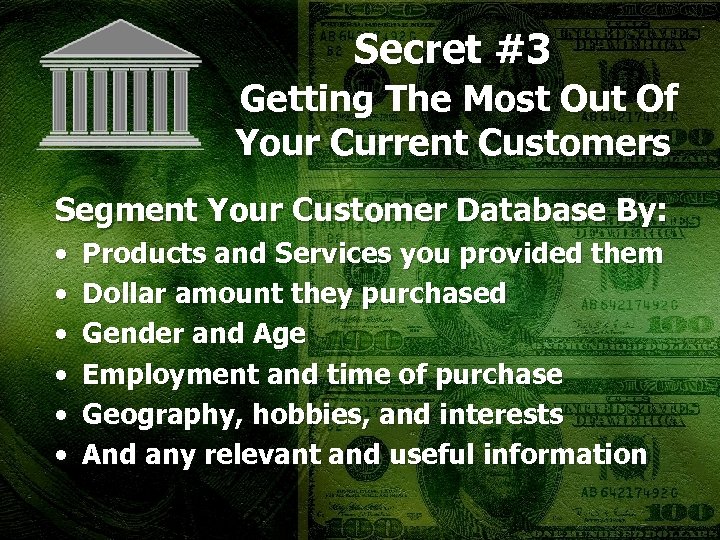 Secret #3
Getting The Most Out Of Your Current Customers

Segment Your Customer Database By:
• Products and Services you provided them
• Dollar amount they purchased
• Gender and Age
• Employment and time of purchase
• Geography, hobbies, and interests
• And any relevant and useful information